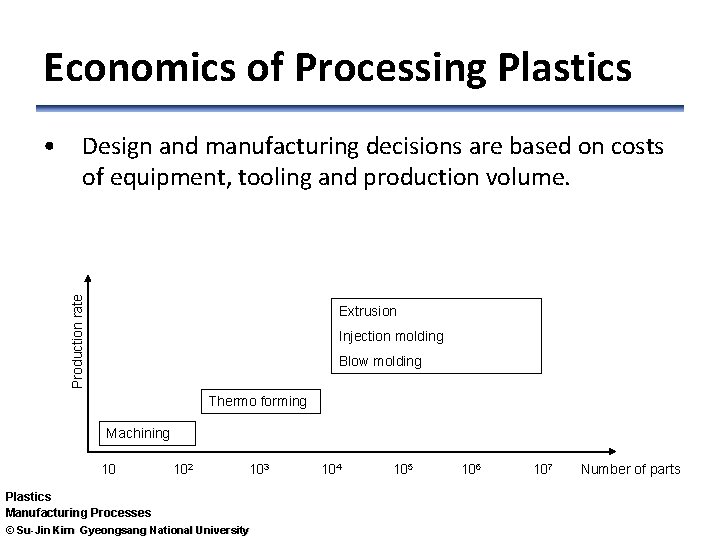 Economics of Processing Plastics

• Design and manufacturing decisions are based on costs of equipment, tooling and production volume.

Production rate

Extrusion
Injection molding
Blow molding

Thermo forming

Machining

10 $10^2$ $10^3$ $10^4$ $10^5$ $10^6$ $10^7$ Number of parts

Plastics
Manufacturing Processes
© Su-Jin Kim Gyeongsang National University